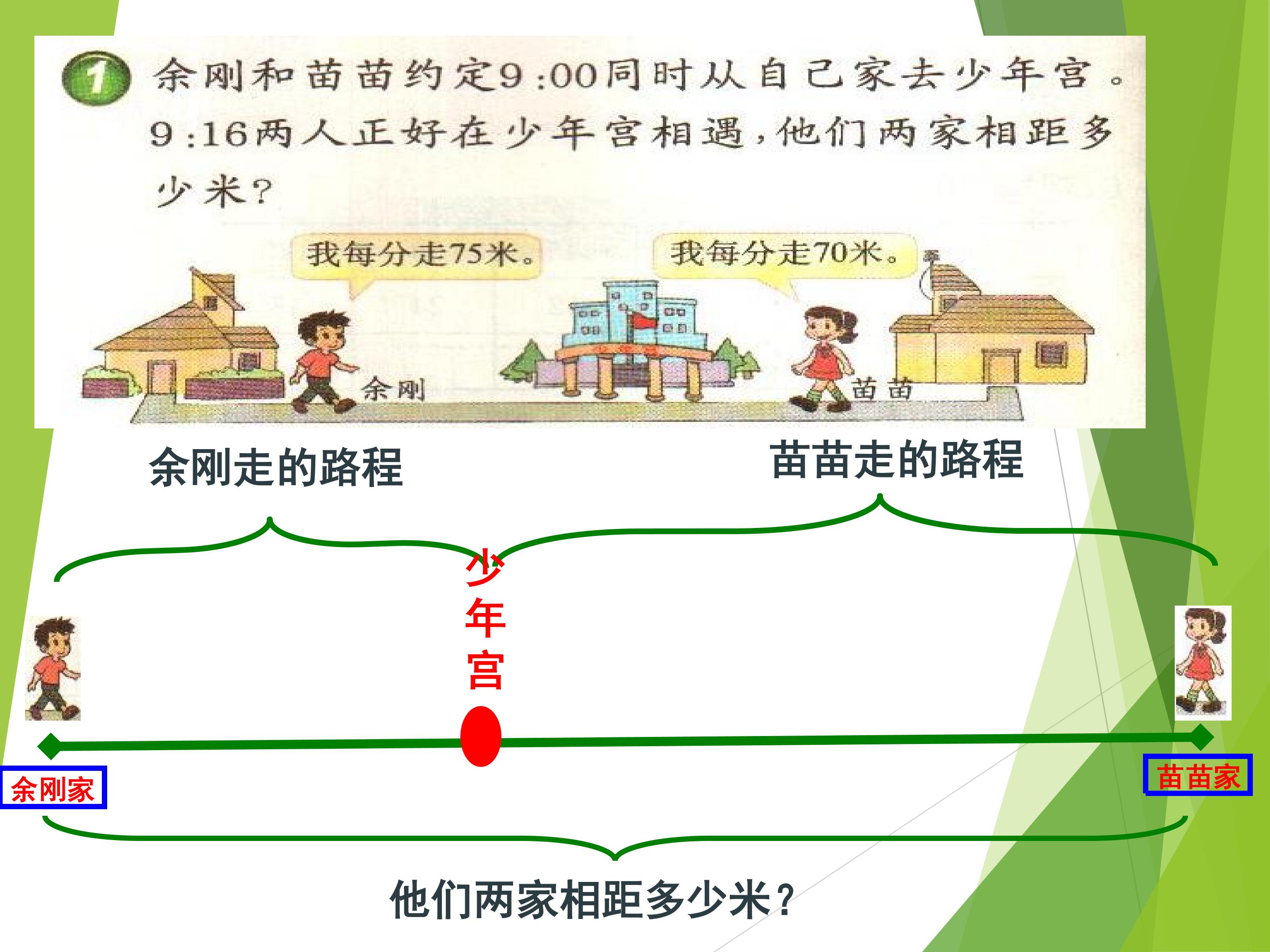 1 余刚和苗苗约定9:00同时从自己家去少年宫。9:16两人正好在少年宫相遇，他们两家相距多少米？

我每分走75米。

我每分走70米。

余刚

苗苗

余刚走的路程

苗苗走的路程

少年宫

余刚家

苗苗家

他们两家相距多少米？